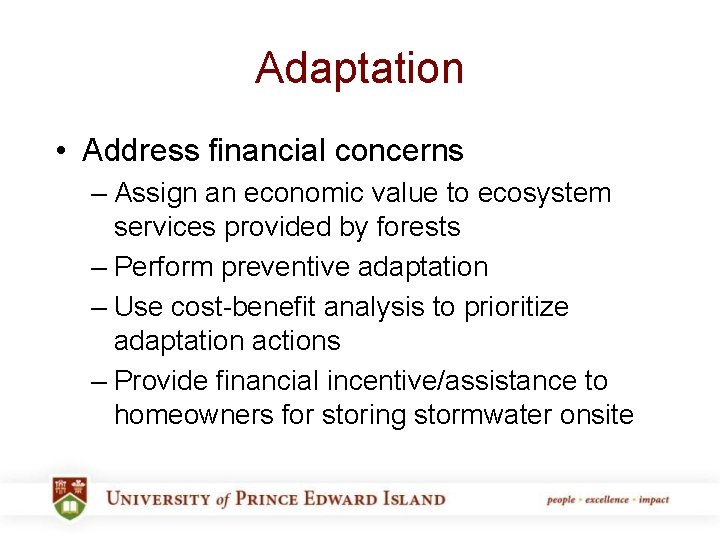 Adaptation

• Address financial concerns
– Assign an economic value to ecosystem services provided by forests
– Perform preventive adaptation
– Use cost-benefit analysis to prioritize adaptation actions
– Provide financial incentive/assistance to homeowners for storing stormwater onsite

UNIVERSITY of PRINCE EDWARD ISLAND

people · excellence · impact